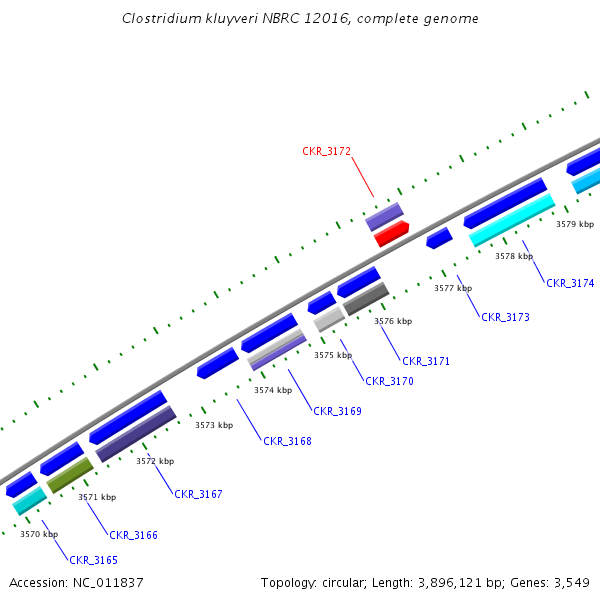 Clostridium kluyveri NBRC 12016, complete genome

CKR_3172

3579 kbp
3578 kbp
CKR_3174
3577 kbp
CKR_3173
3576 kbp
CKR_3171
3575 kbp
CKR_3170
3574 kbp
CKR_3169
3573 kbp
CKR_3168
3572 kbp
CKR_3167
3571 kbp
CKR_3166
3570 kbp
CKR_3165

Accession: NC_011837

Topology: circular; Length: 3,896,121 bp; Genes: 3,549